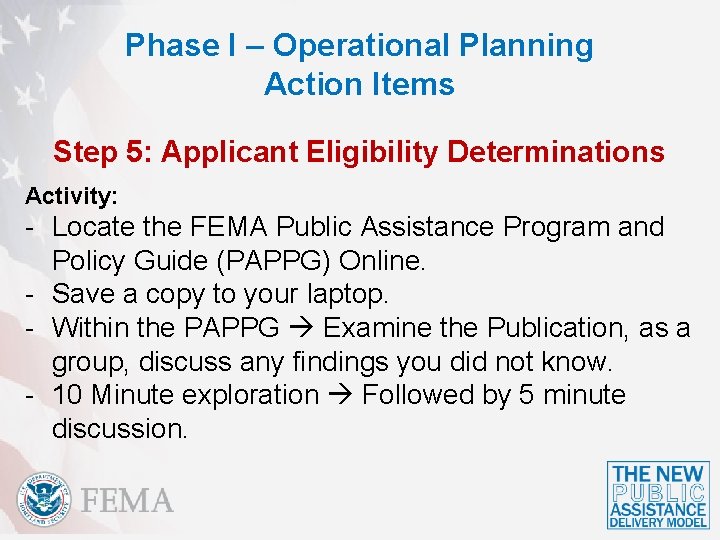 Phase I – Operational Planning Action Items

Step 5: Applicant Eligibility Determinations

Activity:
- Locate the FEMA Public Assistance Program and Policy Guide (PAPPG) Online.
- Save a copy to your laptop.
- Within the PAPPG → Examine the Publication, as a group, discuss any findings you did not know.
- 10 Minute exploration → Followed by 5 minute discussion.

U.S. DEPARTMENT OF HOMELAND SECURITY

FEMA

THE NEW PUBLIC ASSISTANCE DELIVERY MODEL